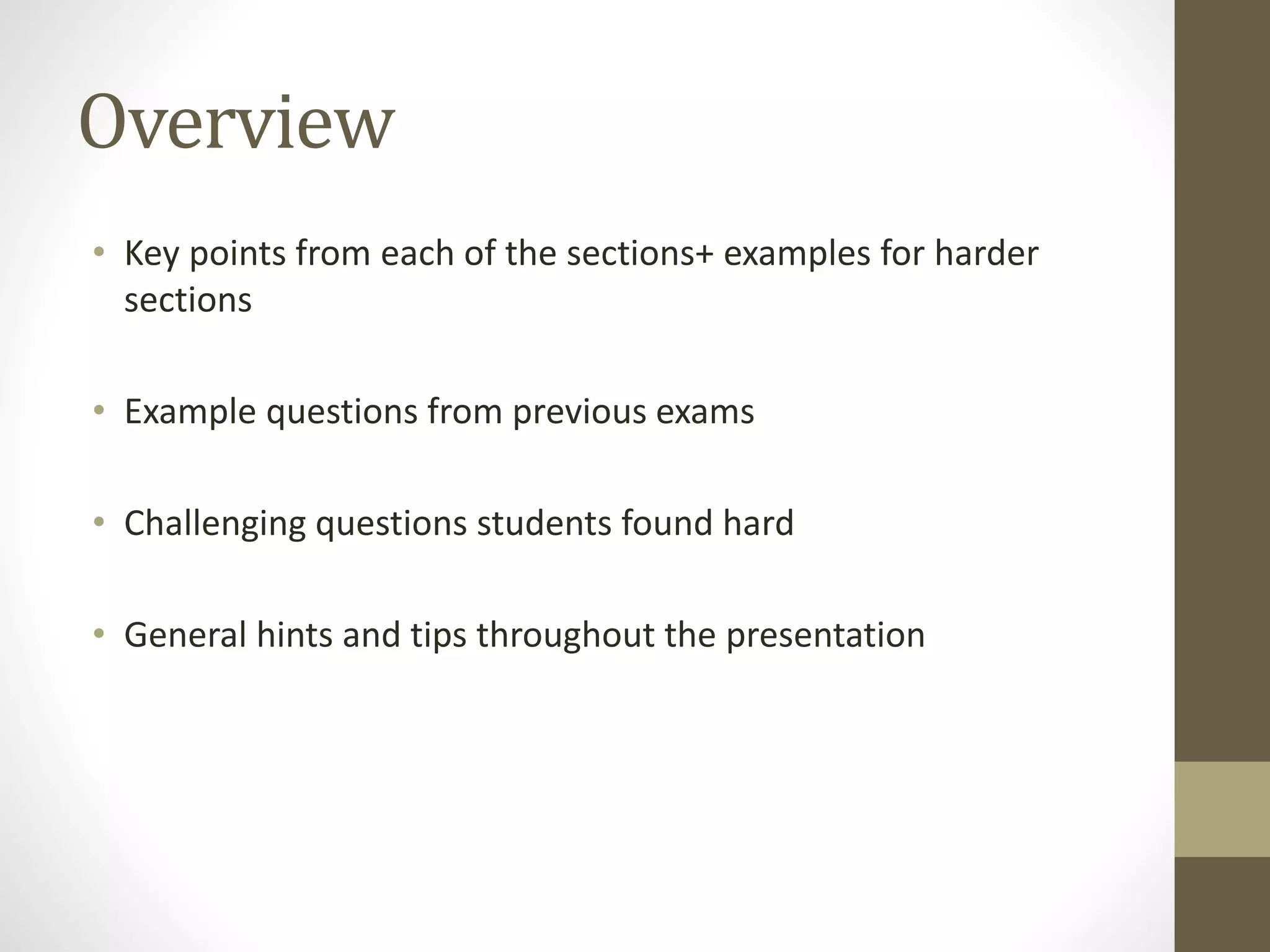 Overview

• Key points from each of the sections+ examples for harder sections

• Example questions from previous exams

• Challenging questions students found hard

• General hints and tips throughout the presentation